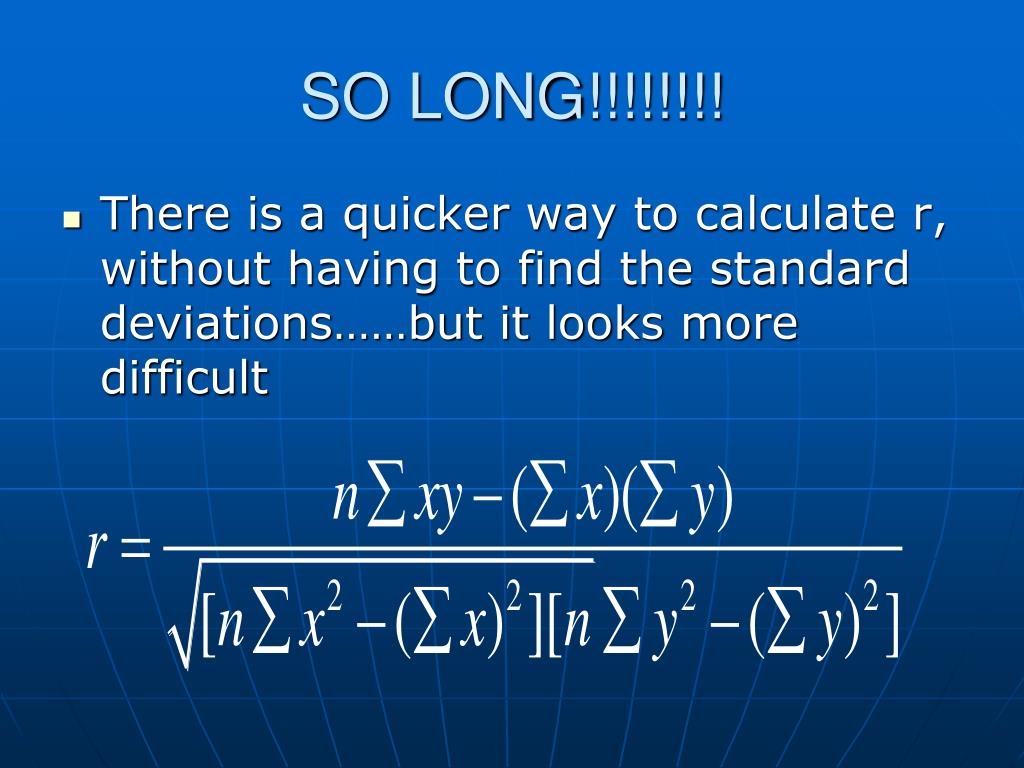 SO LONG!!!!!!!!

There is a quicker way to calculate r, without having to find the standard deviations……but it looks more difficult

$r = \frac{n\sum xy - (\sum x)(\sum y)}{\sqrt{[n\sum x^2 - (\sum x)^2][n\sum y^2 - (\sum y)^2]}}$